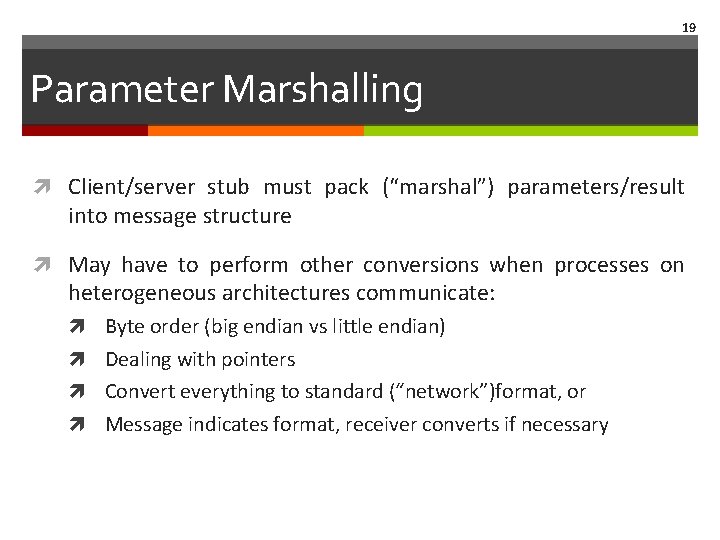 19

Parameter Marshalling

Client/server stub must pack (“marshal”) parameters/result into message structure

May have to perform other conversions when processes on heterogeneous architectures communicate:

Byte order (big endian vs little endian)

Dealing with pointers

Convert everything to standard (“network”)format, or

Message indicates format, receiver converts if necessary